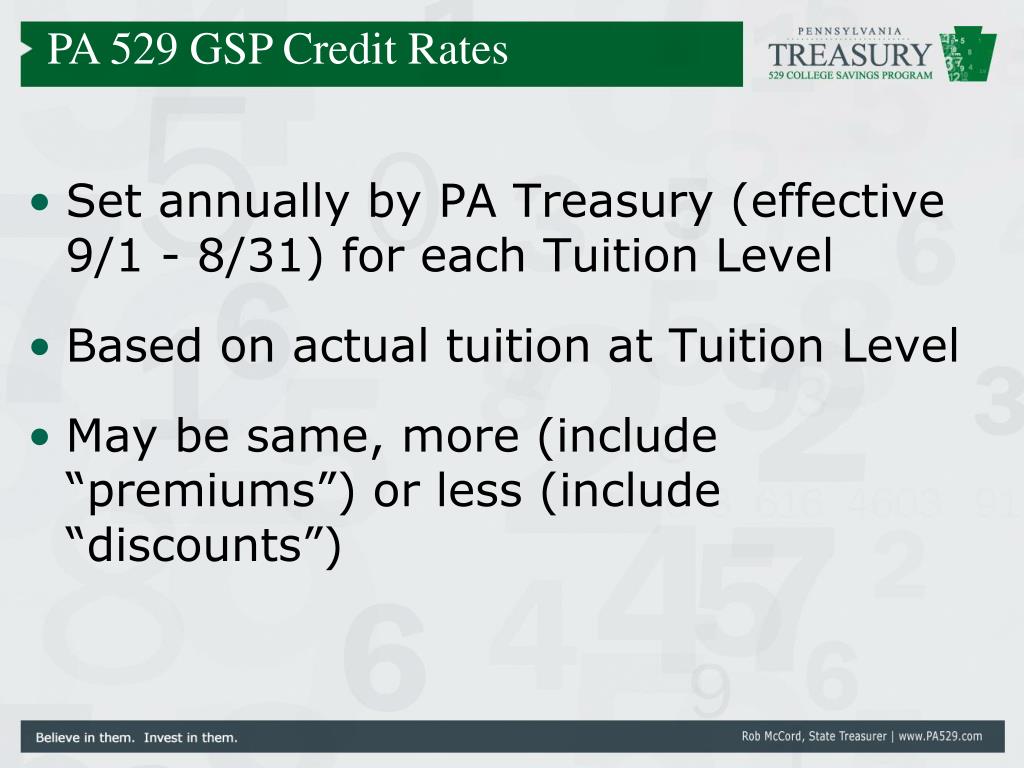 PA 529 GSP Credit Rates

PENNSYLVANIA
TREASURY
529 COLLEGE SAVINGS PROGRAM

• Set annually by PA Treasury (effective 9/1 - 8/31) for each Tuition Level

• Based on actual tuition at Tuition Level

• May be same, more (include “premiums”) or less (include “discounts”)

Believe in them. Invest in them.

Rob McCord, State Treasurer | www.PA529.com